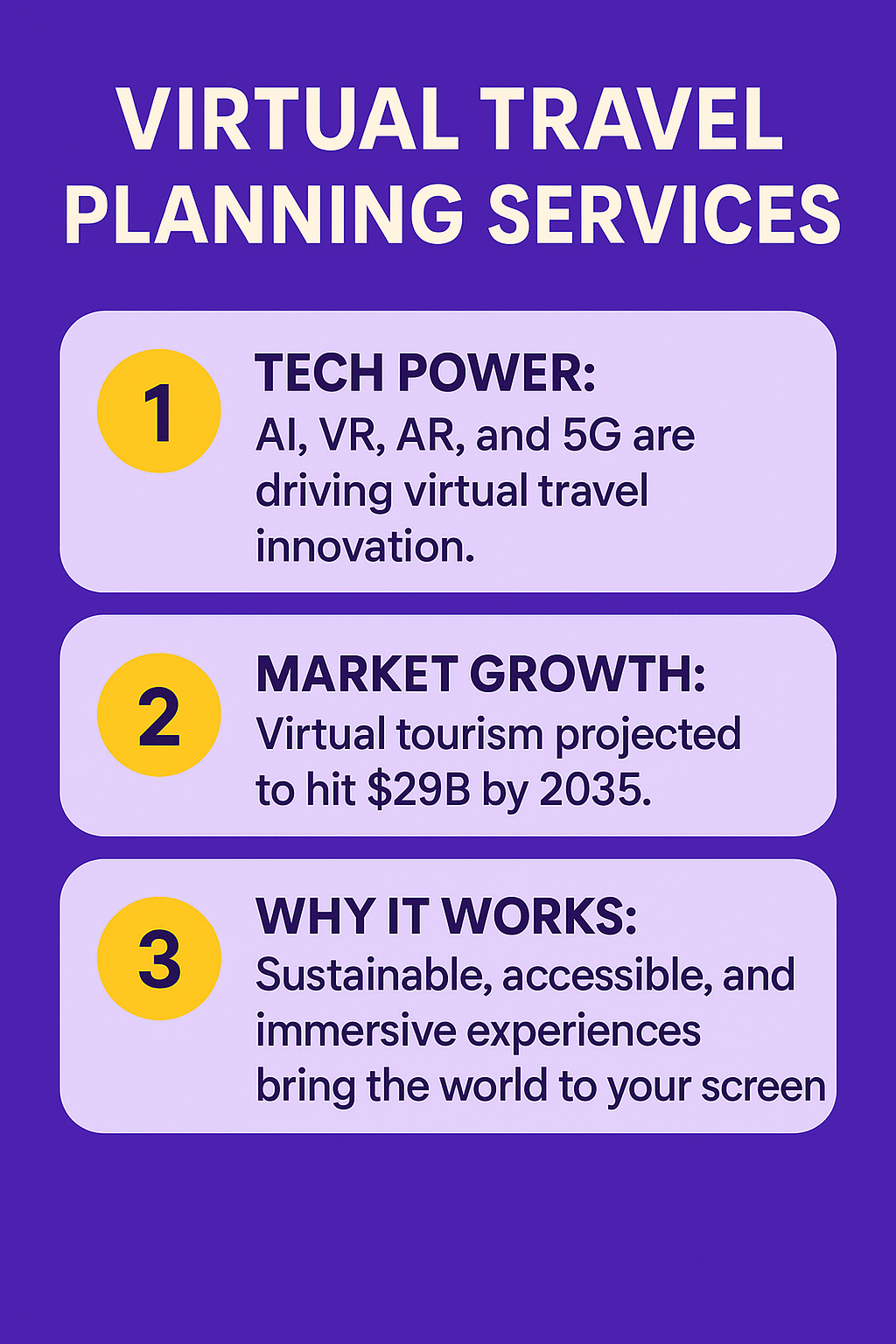 VIRTUAL TRAVEL PLANNING SERVICES

1

TECH POWER:
AI, VR, AR, and 5G are driving virtual travel innovation.

2

MARKET GROWTH:
Virtual tourism projected to hit \$29B by 2035.

3

WHY IT WORKS:
Sustainable, accessible, and immersive experiences bring the world to your screen